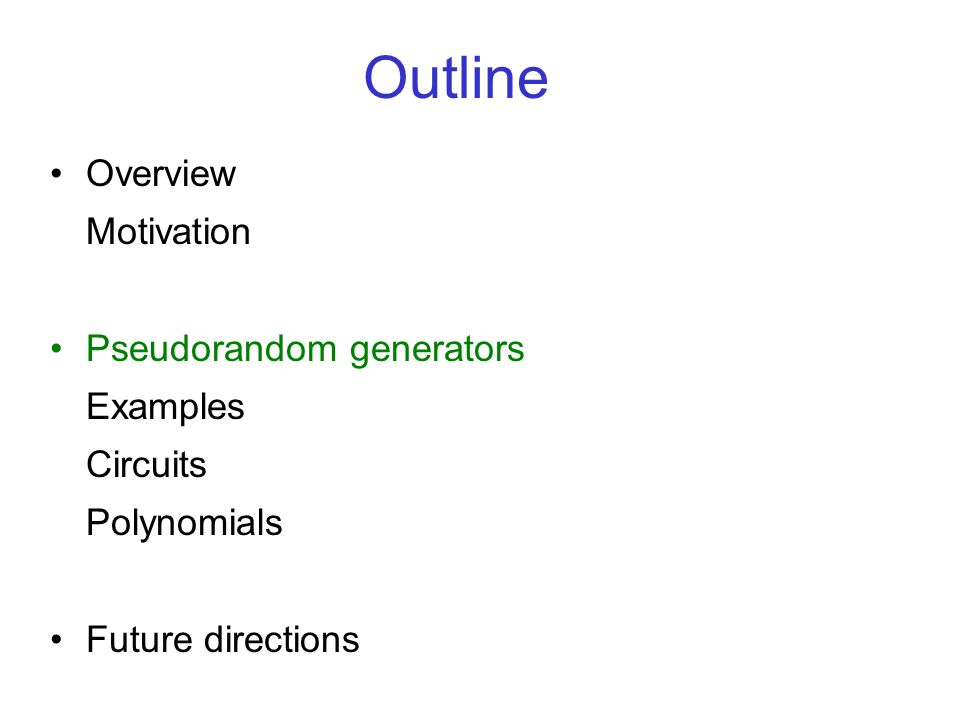 Outline

• Overview
Motivation

• Pseudorandom generators
Examples
Circuits
Polynomials

• Future directions